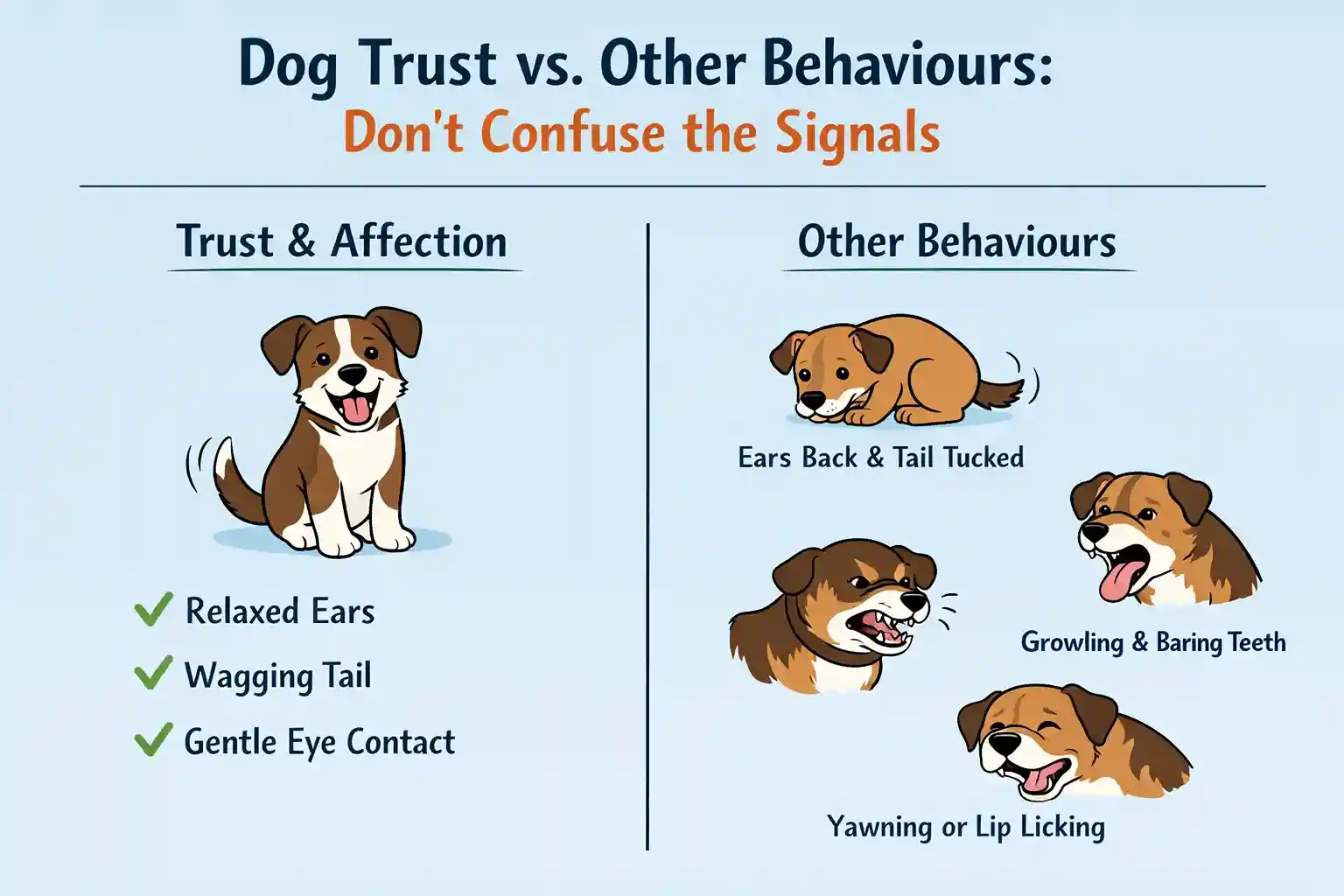 Dog Trust vs. Other Behaviours:
Don't Confuse the Signals

Trust & Affection

✓ Relaxed Ears
✓ Wagging Tail
✓ Gentle Eye Contact

Other Behaviours

Ears Back & Tail Tucked

Growling & Baring Teeth

Yawning or Lip Licking